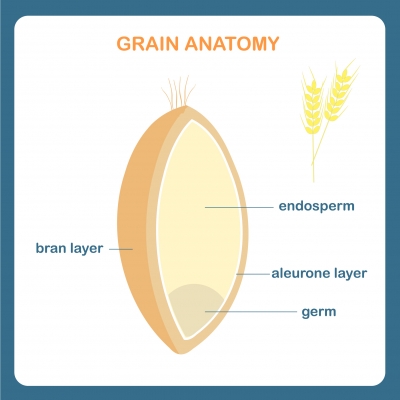 GRAIN ANATOMY

endosperm

bran layer

aleurone layer

germ